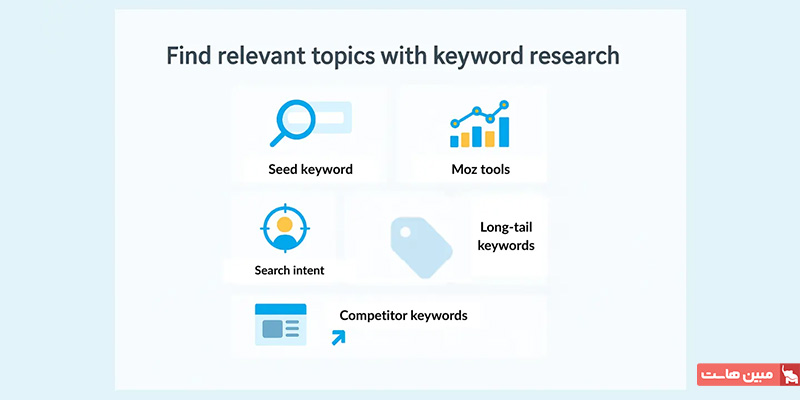 Find relevant topics with keyword research

Seed keyword

Moz tools

Search intent

Long-tail keywords

Competitor keywords

مبین هاست